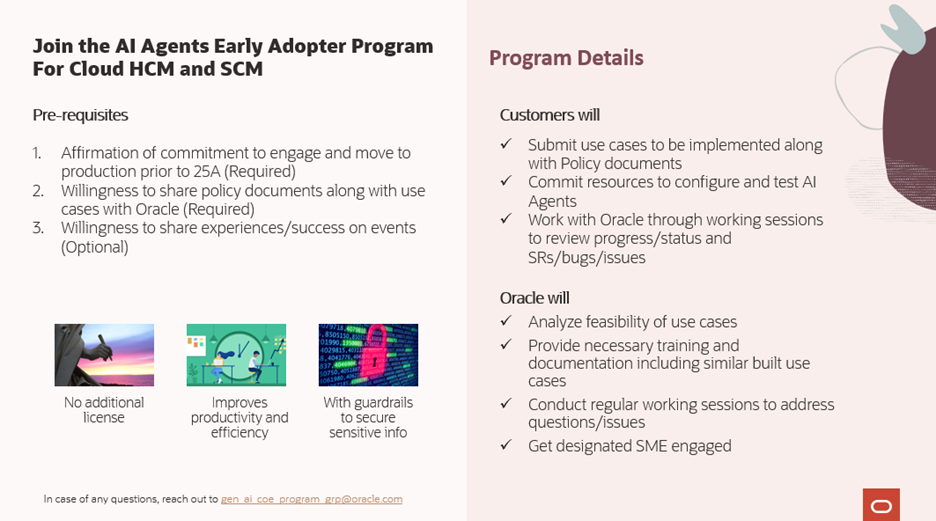 Join the AI Agents Early Adopter Program For Cloud HCM and SCM

Pre-requisites

1. Affirmation of commitment to engage and move to production prior to 25A (Required)
2. Willingness to share policy documents along with use cases with Oracle (Required)
3. Willingness to share experiences/success on events (Optional)

No additional license

Improves productivity and efficiency

With guardrails to secure sensitive info

In case of any questions, reach out to gen_ai_coe_program_grp@oracle.com

Program Details

Customers will

✓ Submit use cases to be implemented along with Policy documents
✓ Commit resources to configure and test AI Agents
✓ Work with Oracle through working sessions to review progress/status and SRs/bugs/issues

Oracle will

✓ Analyze feasibility of use cases
✓ Provide necessary training and documentation including similar built use cases
✓ Conduct regular working sessions to address questions/issues
✓ Get designated SME engaged